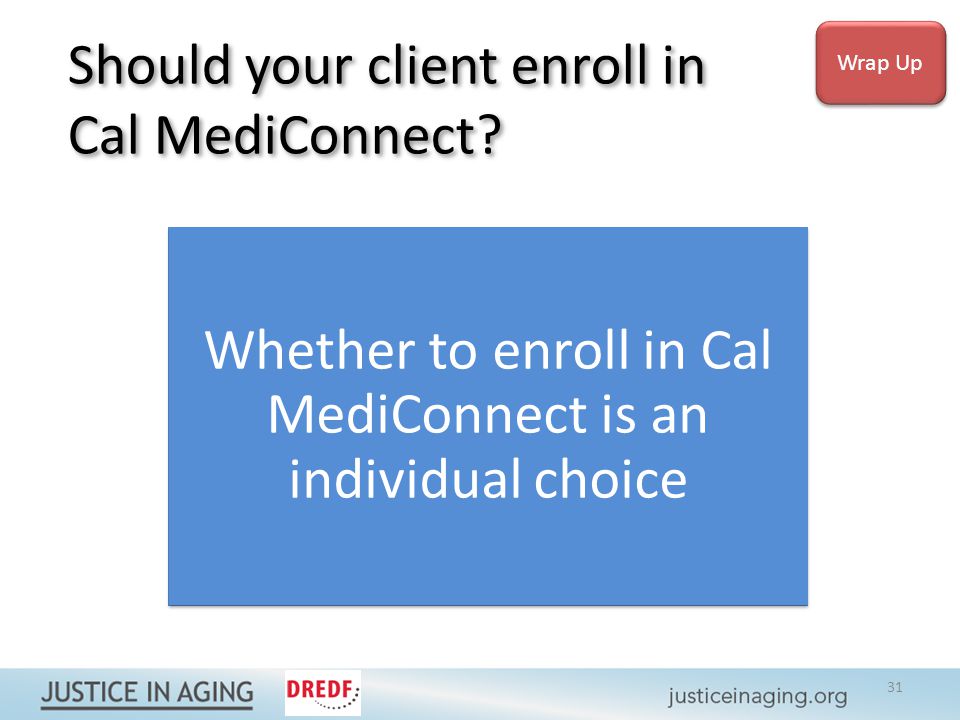 Should your client enroll in Cal MediConnect?

Wrap Up

Whether to enroll in Cal MediConnect is an individual choice

JUSTICE IN AGING

DREDF

justiceinaging.org

31